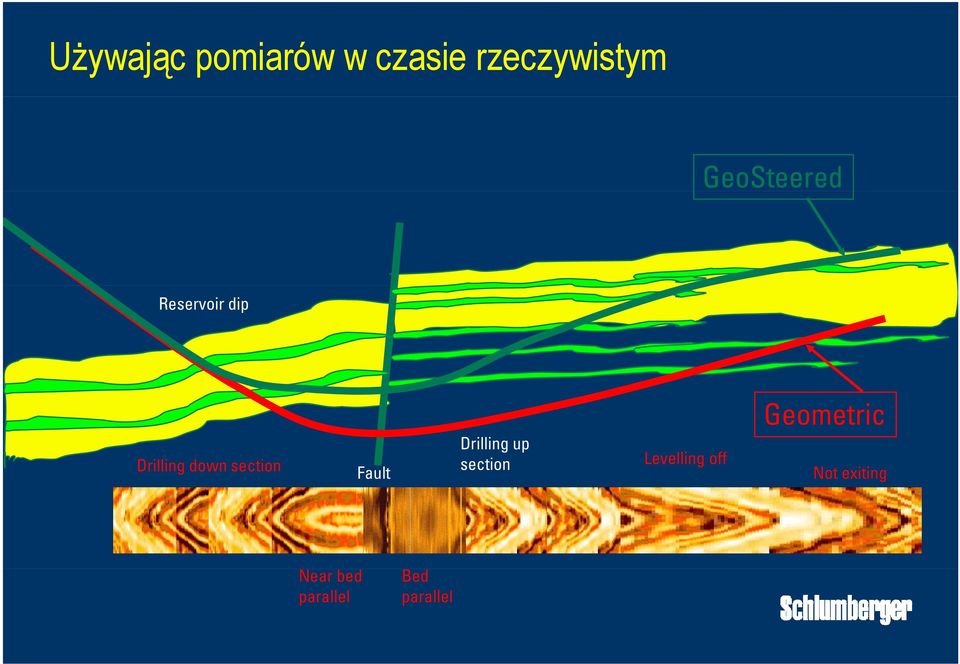 Używając pomiarów w czasie rzeczywistym

GeoSteered

Reservoir dip

Geometric

Drilling down section

Fault

Drilling up section

Levelling off

Not exiting

Near bed parallel

Bed parallel

Schlumberger